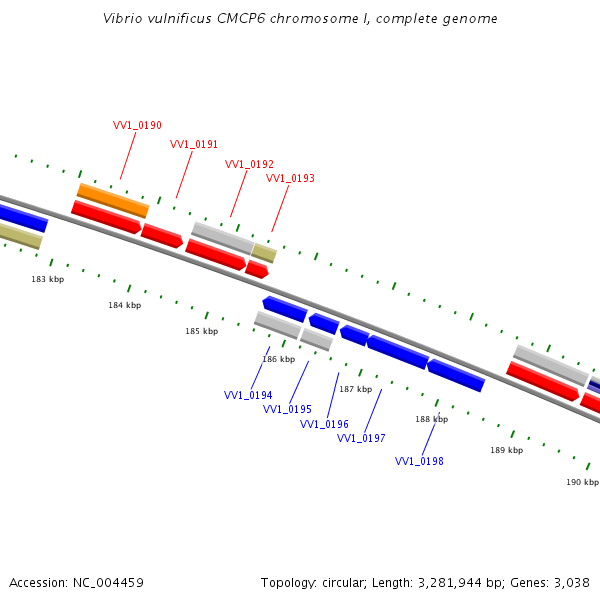 Vibrio vulnificus CMCP6 chromosome I, complete genome

VV1_0190
VV1_0191
VV1_0192
VV1_0193

183 kbp
184 kbp
185 kbp
186 kbp
187 kbp
188 kbp
189 kbp
190 kbp

VV1_0194
VV1_0195
VV1_0196
VV1_0197
VV1_0198

Accession: NC_004459

Topology: circular; Length: 3,281,944 bp; Genes: 3,038